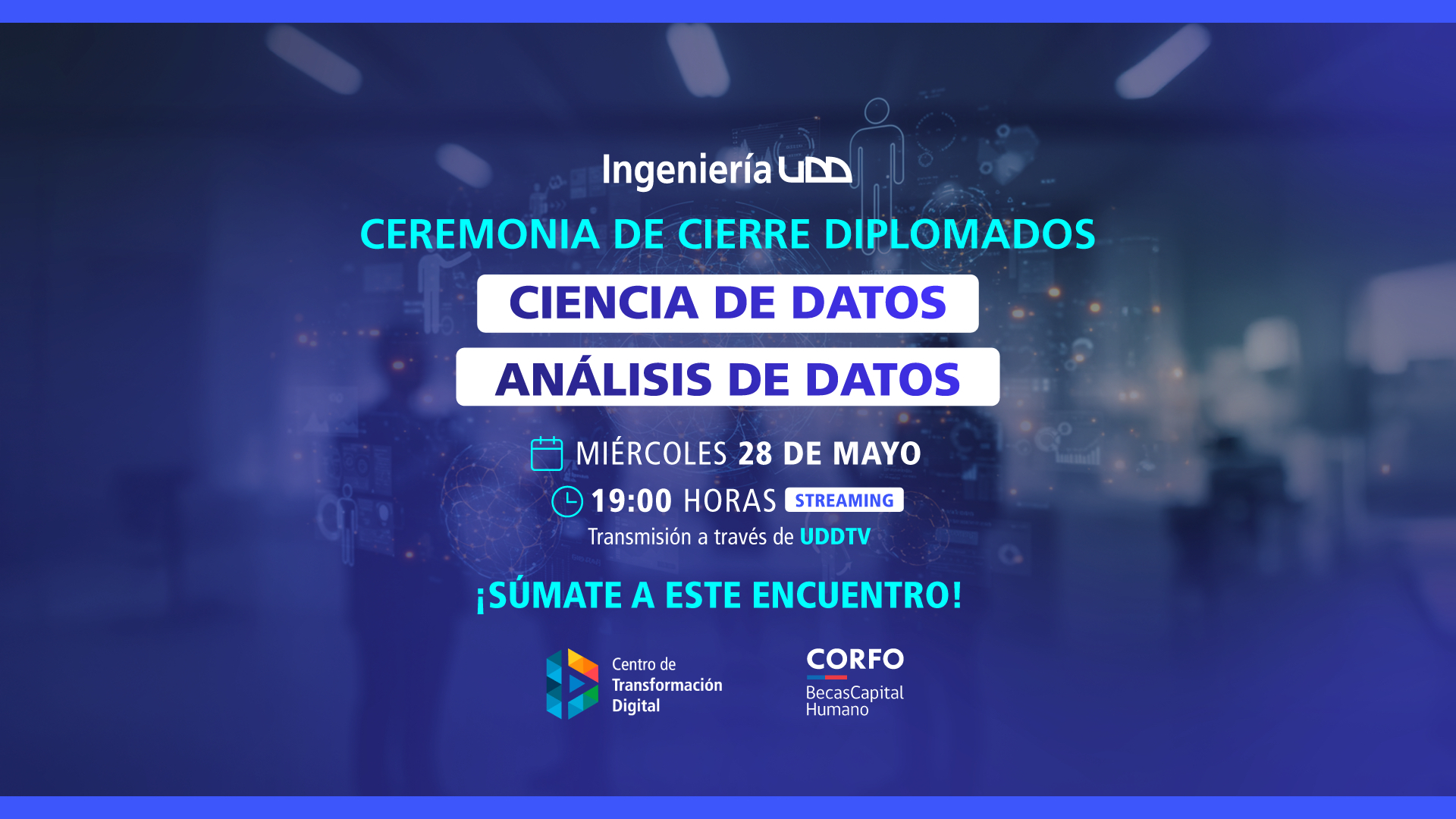 Ingeniería UDD

CEREMONIA DE CIERRE DIPLOMADOS

CIENCIA DE DATOS

ANÁLISIS DE DATOS

MIÉRCOLES 28 DE MAYO

19:00 HORAS STREAMING

Transmisión a través de UDDTV

¡SÚMATE A ESTE ENCUENTRO!

Centro de Transformación Digital

CORFO
BecasCapital Humano